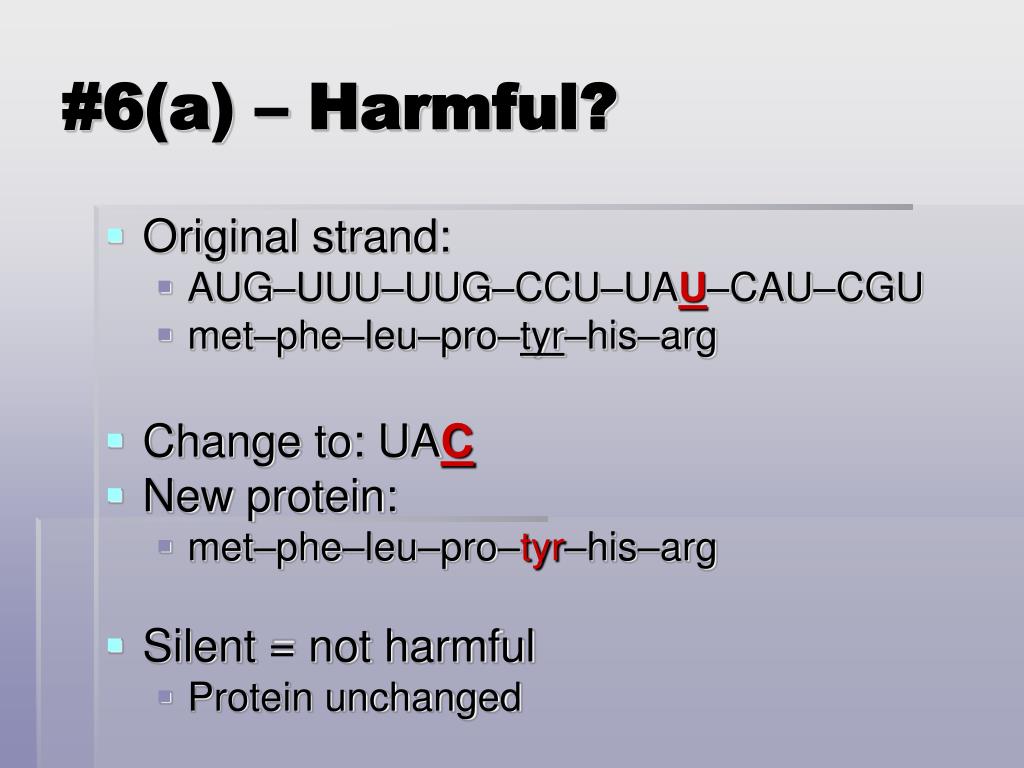 #6(a) – Harmful?

Original strand:
AUG–UUU–UUG–CCU–UAU–CAU–CGU
met–phe–leu–pro–tyr–his–arg

Change to: UAC
New protein:
met–phe–leu–pro–tyr–his–arg

Silent = not harmful
Protein unchanged